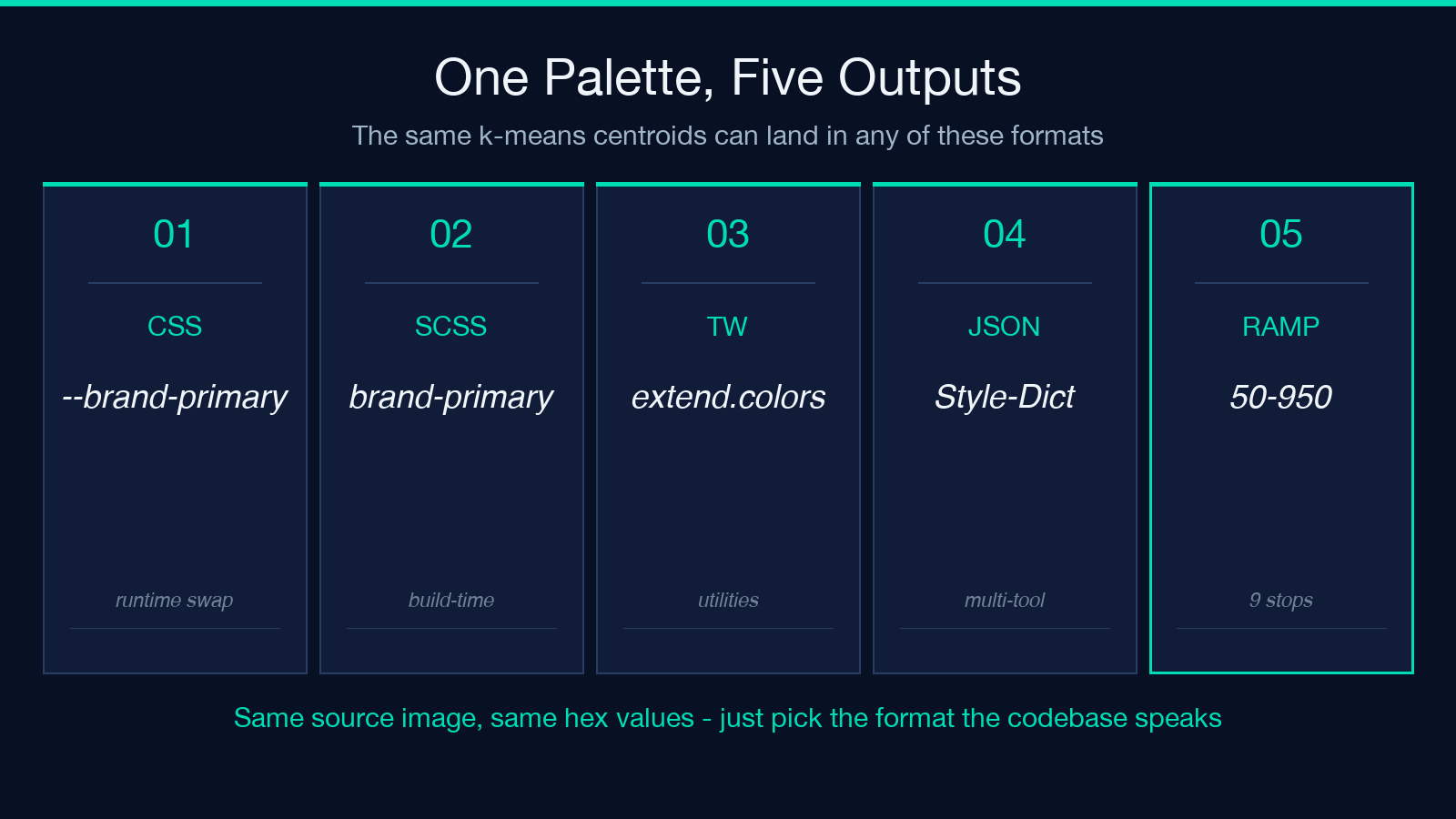 One Palette, Five Outputs

The same k-means centroids can land in any of these formats

01

CSS

--brand-primary

runtime swap

02

SCSS

brand-primary

build-time

03

TW

extend.colors

utilities

04

JSON

Style-Dict

multi-tool

05

RAMP

50-950

9 stops

Same source image, same hex values - just pick the format the codebase speaks